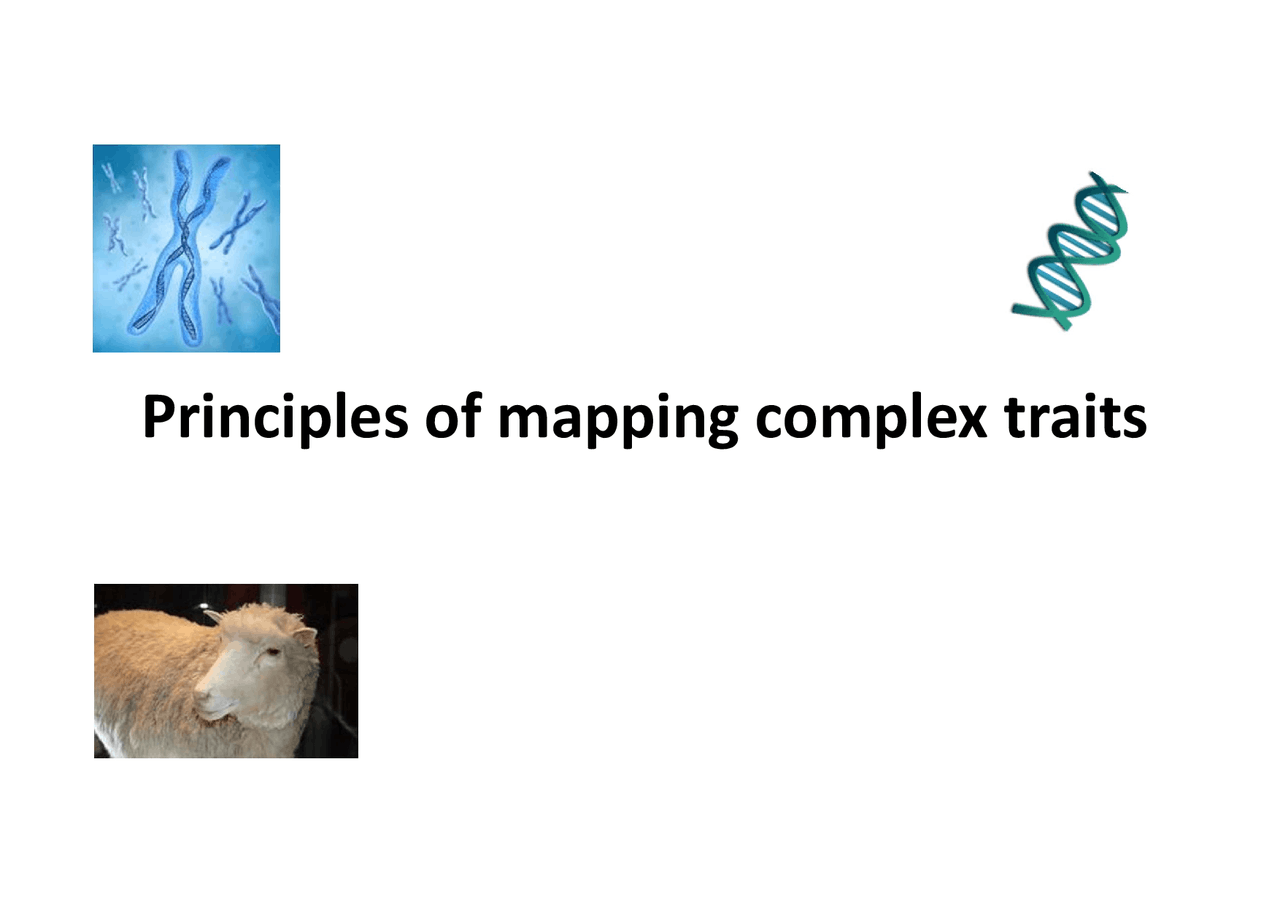 Principles of mapping complex traits